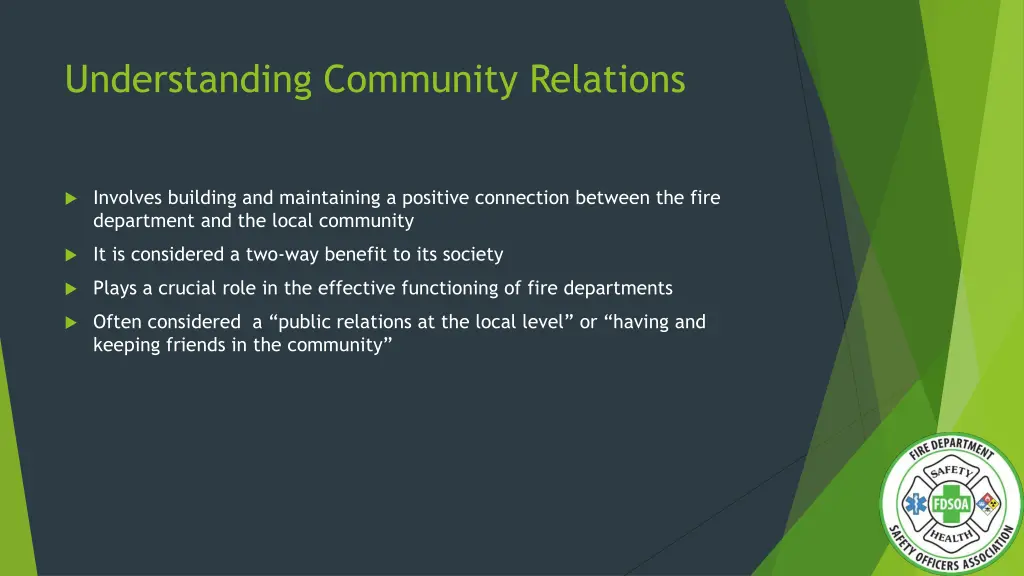 Understanding Community Relations

Involves building and maintaining a positive connection between the fire department and the local community

It is considered a two-way benefit to its society

Plays a crucial role in the effective functioning of fire departments

Often considered a “public relations at the local level” or “having and keeping friends in the community”

FIRE DEPARTMENT
SAFETY
FDSOA
HEALTH
SAFETY OFFICERS ASSOCIATION